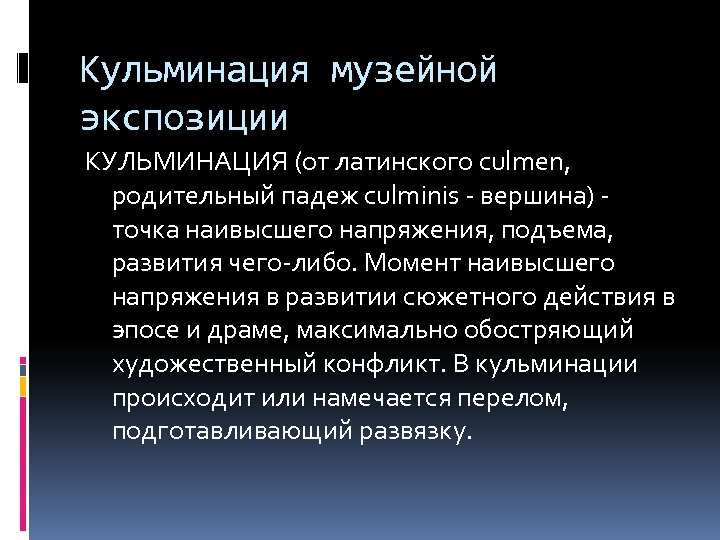 Кульминация музейной экспозиции

КУЛЬМИНАЦИЯ (от латинского culmen, родительный падеж culminis - вершина) - точка наивысшего напряжения, подъема, развития чего-либо. Момент наивысшего напряжения в развитии сюжетного действия в эпосе и драме, максимально обостряющий художественный конфликт. В кульминации происходит или намечается перелом, подготавливающий развязку.